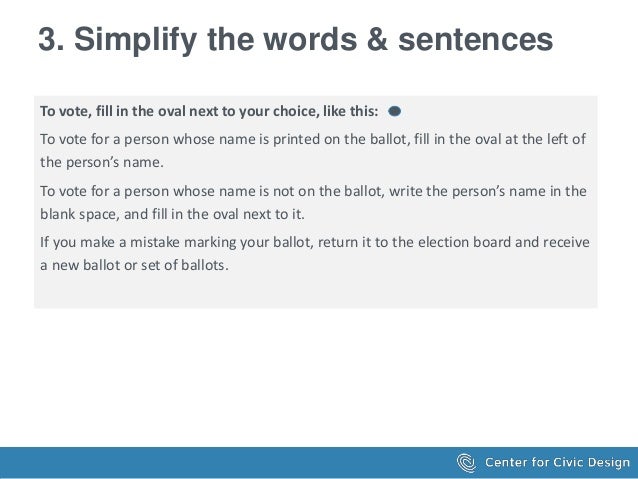 3. Simplify the words & sentences

To vote, fill in the oval next to your choice, like this:

To vote for a person whose name is printed on the ballot, fill in the oval at the left of the person's name.

To vote for a person whose name is not on the ballot, write the person's name in the blank space, and fill in the oval next to it.

If you make a mistake marking your ballot, return it to the election board and receive a new ballot or set of ballots.

Center for Civic Design